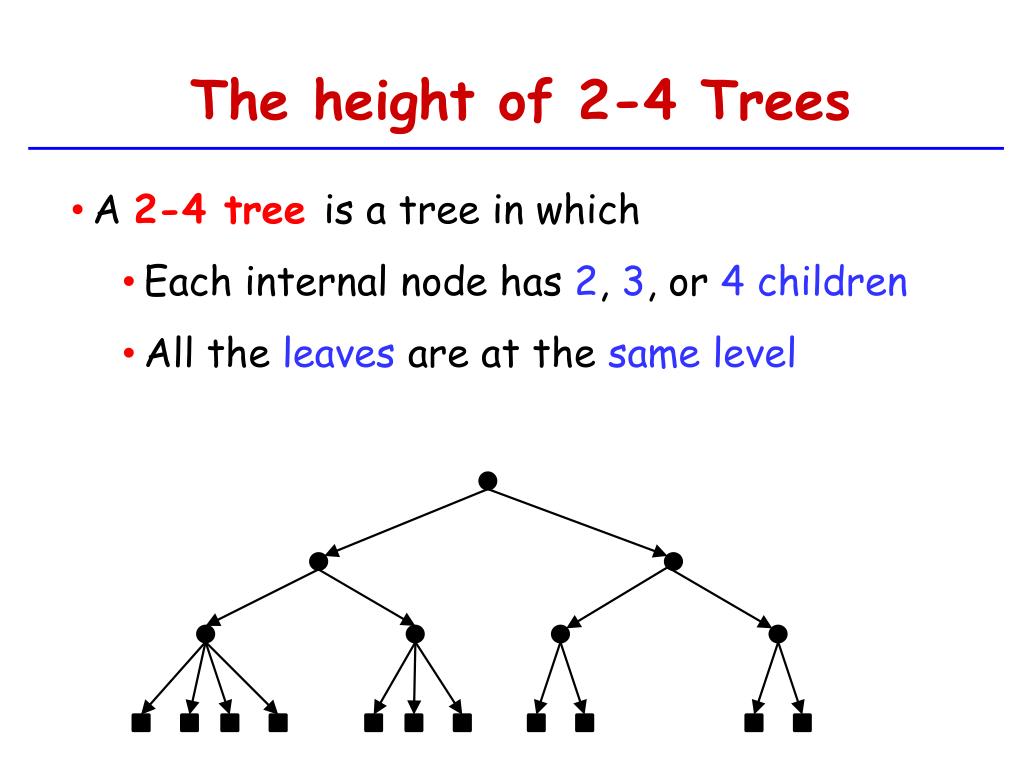 The height of 2-4 Trees

• A 2-4 tree is a tree in which

• Each internal node has 2, 3, or 4 children

• All the leaves are at the same level